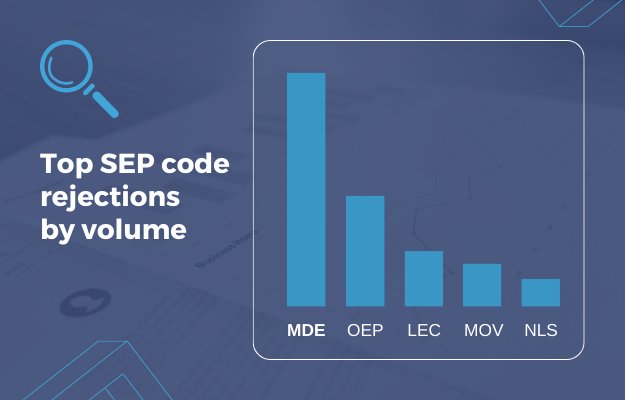 Top SEP code rejections by volume

MDE OEP LEC MOV NLS